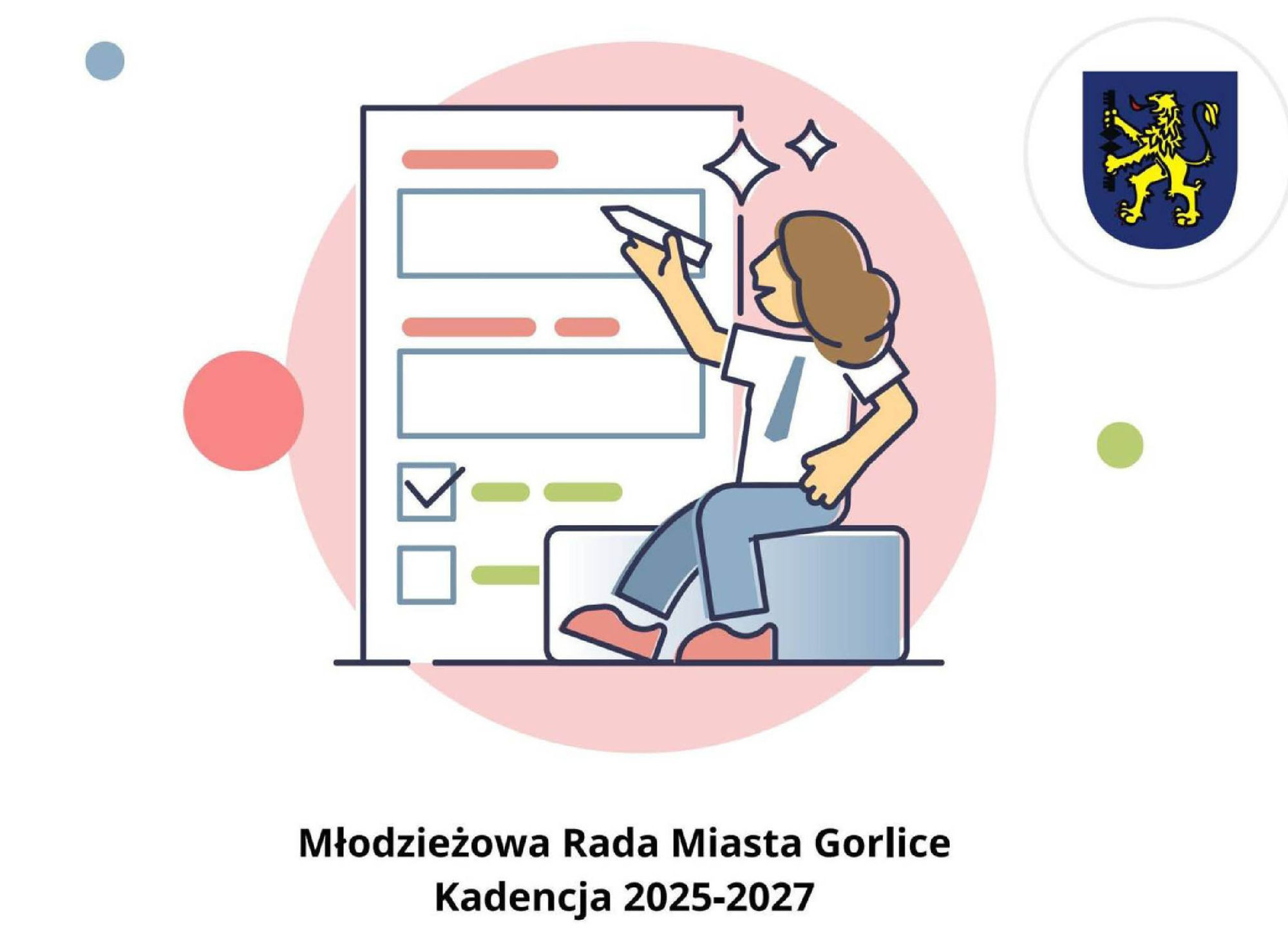 Młodzieżowa Rada Miasta Gorlice
Kadencja 2025-2027